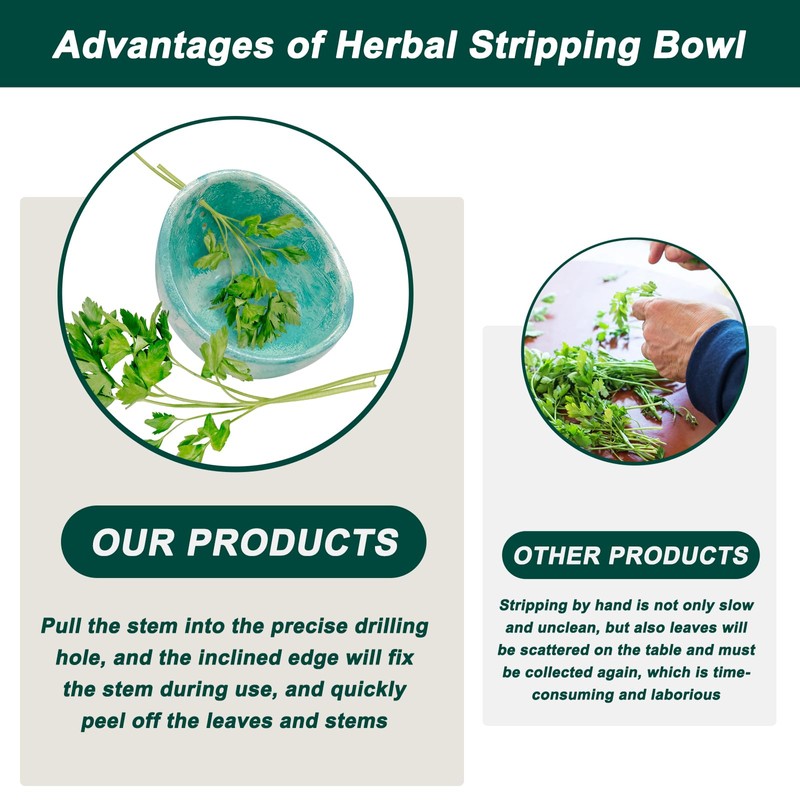 Advantages of Herbal Stripping Bowl

OUR PRODUCTS

Pull the stem into the precise drilling hole, and the inclined edge will fix the stem during use, and quickly peel off the leaves and stems

OTHER PRODUCTS

Stripping by hand is not only slow and unclean, but also leaves will be scattered on the table and must be collected again, which is time-consuming and laborious